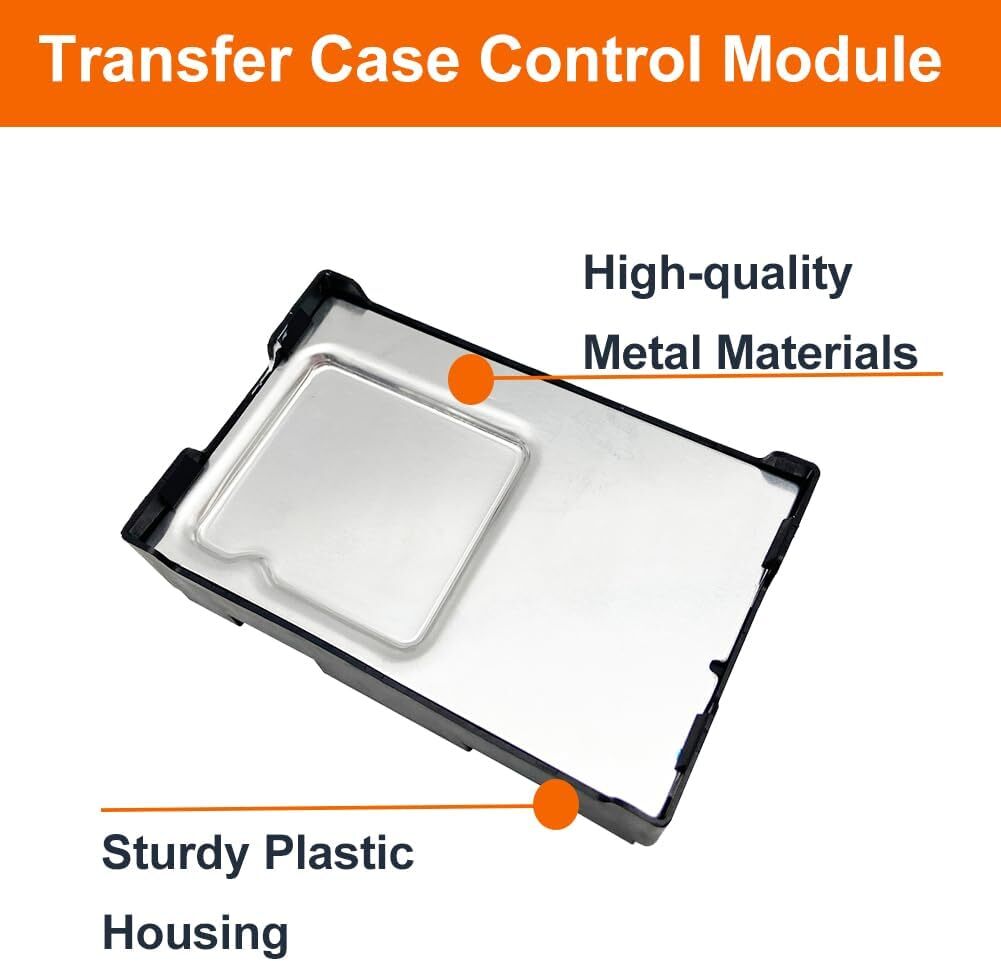 Transfer Case Control Module

High-quality Metal Materials

Sturdy Plastic Housing